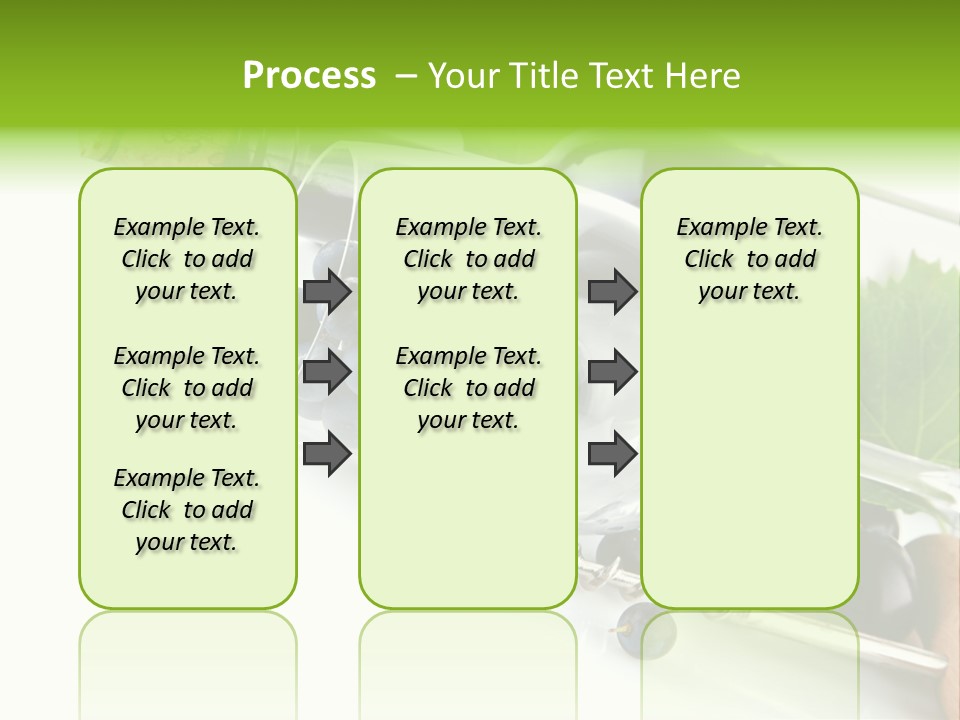 Process – Your Title Text Here

Example Text. Click to add your text.

Example Text. Click to add your text.

Example Text. Click to add your text.

Example Text. Click to add your text.

Example Text. Click to add your text.

Example Text. Click to add your text.